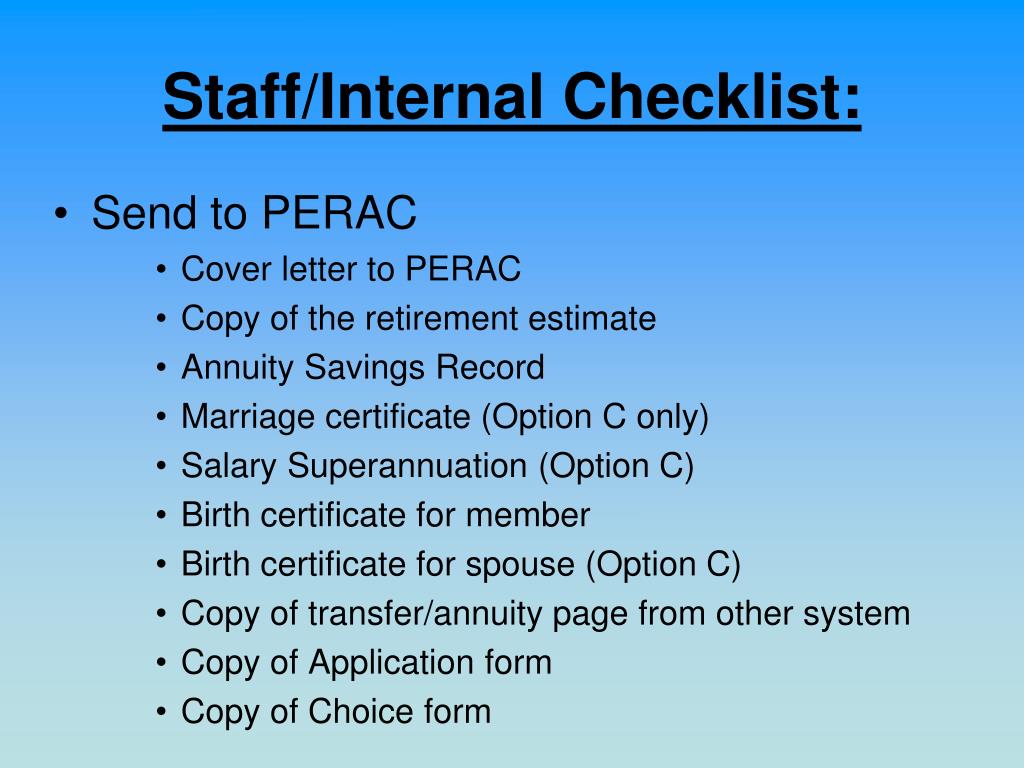 Staff/Internal Checklist:

• Send to PERAC
  • Cover letter to PERAC
  • Copy of the retirement estimate
  • Annuity Savings Record
  • Marriage certificate (Option C only)
  • Salary Superannuation (Option C)
  • Birth certificate for member
  • Birth certificate for spouse (Option C)
  • Copy of transfer/annuity page from other system
  • Copy of Application form
  • Copy of Choice form